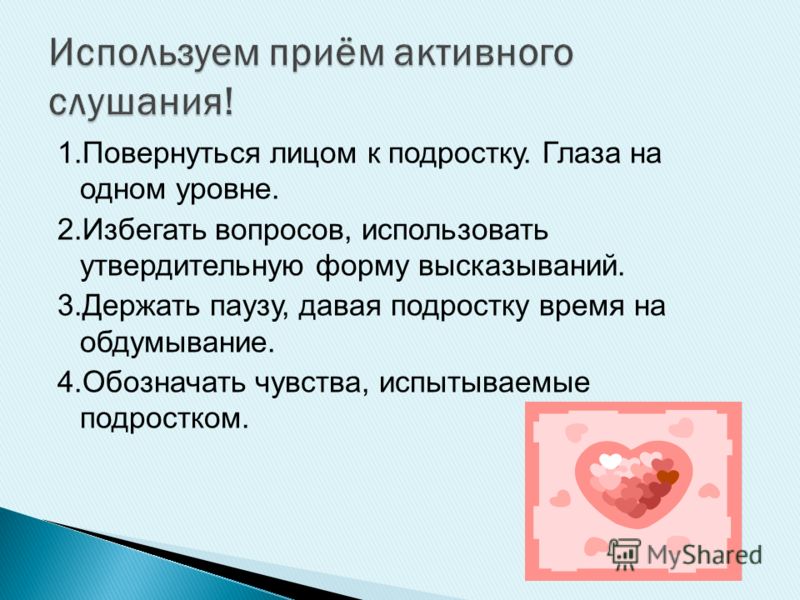 Используем приём активного слушания!

1.Повернуться лицом к подростку. Глаза на одном уровне.

2.Избегать вопросов, использовать утвердительную форму высказываний.

3.Держать паузу, давая подростку время на обдумывание.

4.Обозначать чувства, испытываемые подростком.

MyShared